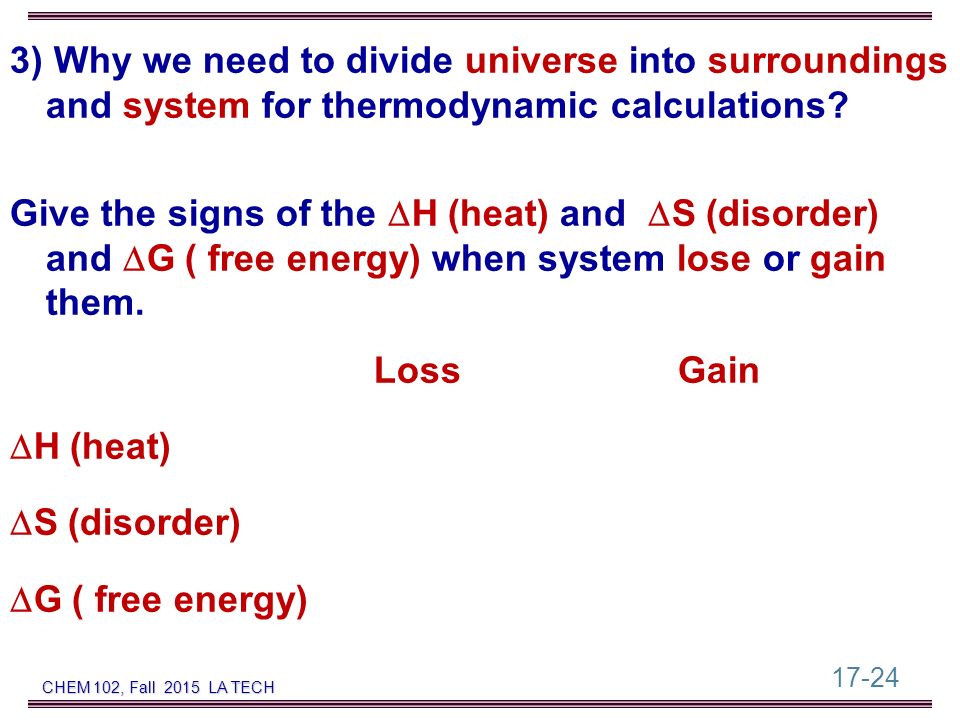 3) Why we need to divide universe into surroundings and system for thermodynamic calculations?

Give the signs of the $\Delta$H (heat) and $\Delta$S (disorder) and $\Delta$G ( free energy) when system lose or gain them.

| | Loss | Gain |
|---|---|---|
| $\Delta$H (heat) | | |
| $\Delta$S (disorder) | | |
| $\Delta$G ( free energy) | | |

CHEM 102, Fall 2015 LA TECH

17-24